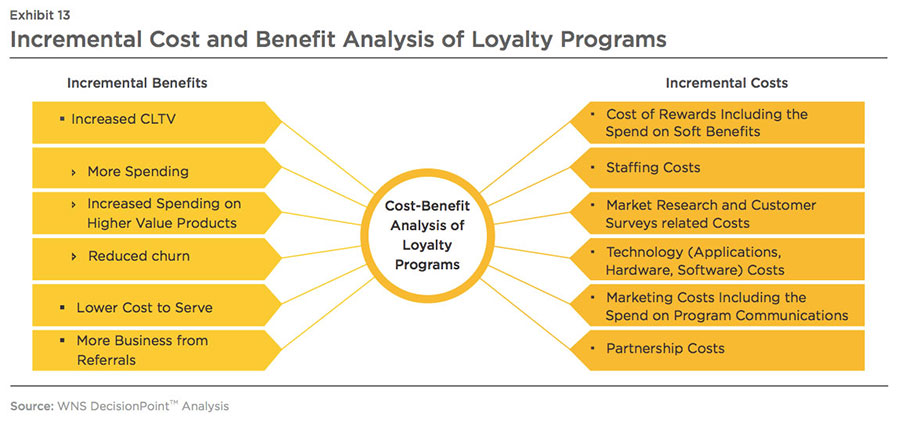 Exhibit 13
Incremental Cost and Benefit Analysis of Loyalty Programs

Incremental Benefits

▪ Increased CLTV

› More Spending

› Increased Spending on Higher Value Products

› Reduced churn

▪ Lower Cost to Serve

▪ More Business from Referrals

Cost-Benefit Analysis of Loyalty Programs

Incremental Costs

• Cost of Rewards Including the Spend on Soft Benefits

• Staffing Costs

• Market Research and Customer Surveys related Costs

• Technology (Applications, Hardware, Software) Costs

• Marketing Costs Including the Spend on Program Communications

• Partnership Costs

Source: WNS DecisionPoint™ Analysis